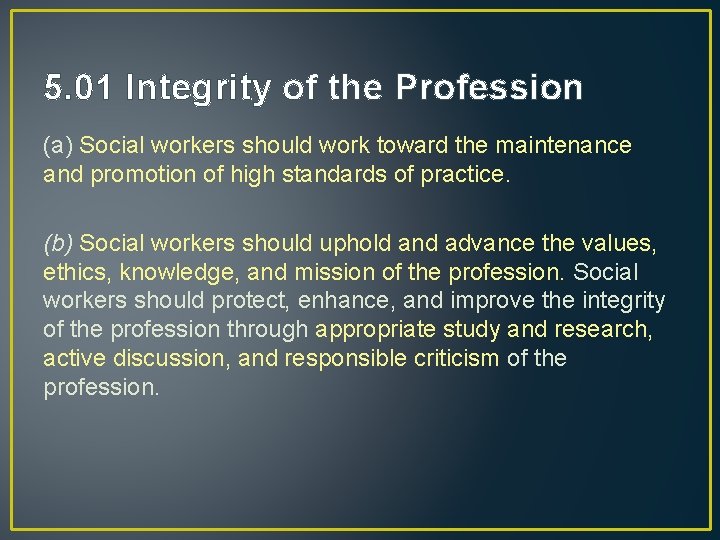 5.01 Integrity of the Profession

(a) Social workers should work toward the maintenance and promotion of high standards of practice.

(b) Social workers should uphold and advance the values, ethics, knowledge, and mission of the profession. Social workers should protect, enhance, and improve the integrity of the profession through appropriate study and research, active discussion, and responsible criticism of the profession.